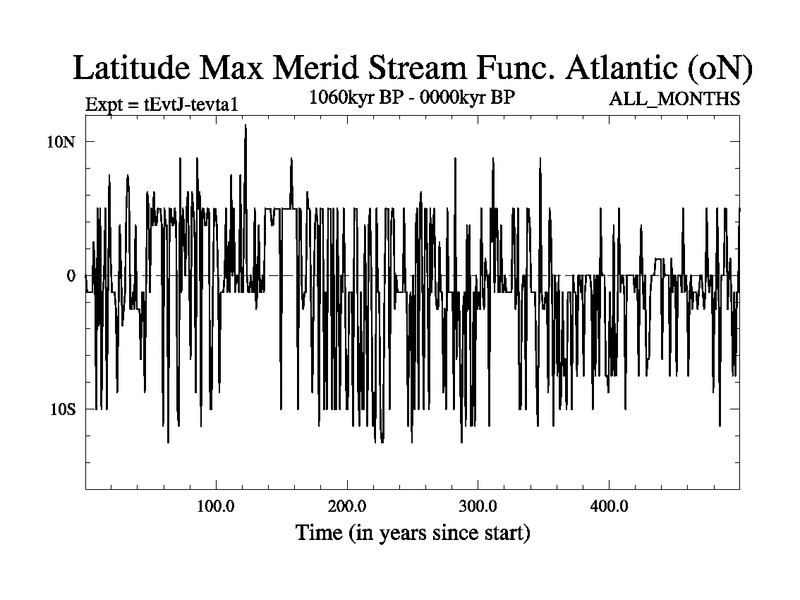 Latitude Max Merid Stream Func. Atlantic (oN)

Expt = tEvtJ-tevta1

1060kyr BP - 0000kyr BP

ALL_MONTHS

10N

0

10S

100.0

200.0

300.0

400.0

Time (in years since start)